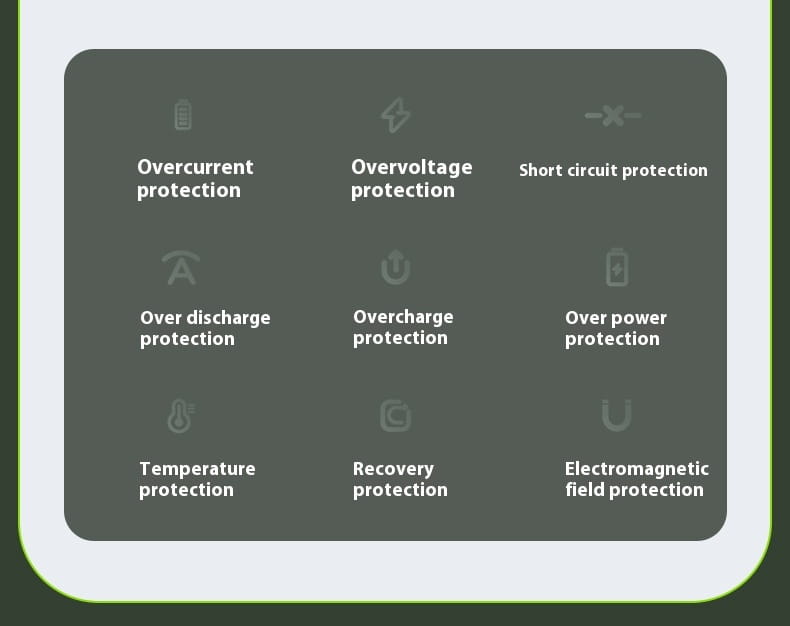 Overcurrent protection

Overvoltage protection

Short circuit protection

Over discharge protection

Overcharge protection

Over power protection

Temperature protection

Recovery protection

Electromagnetic field protection